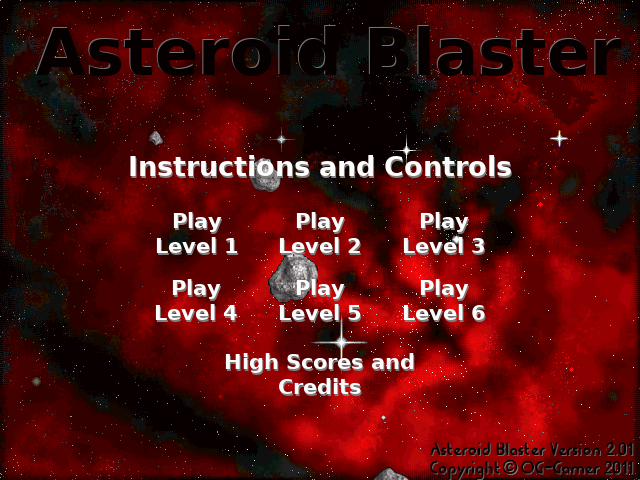 Asteroid Blaster

Instructions and Controls

Play Level 1

Play Level 2

Play Level 3

Play Level 4

Play Level 5

Play Level 6

High Scores and Credits

Asteroid Blaster Version 2.01
Copyright © OG-Gamer 2011